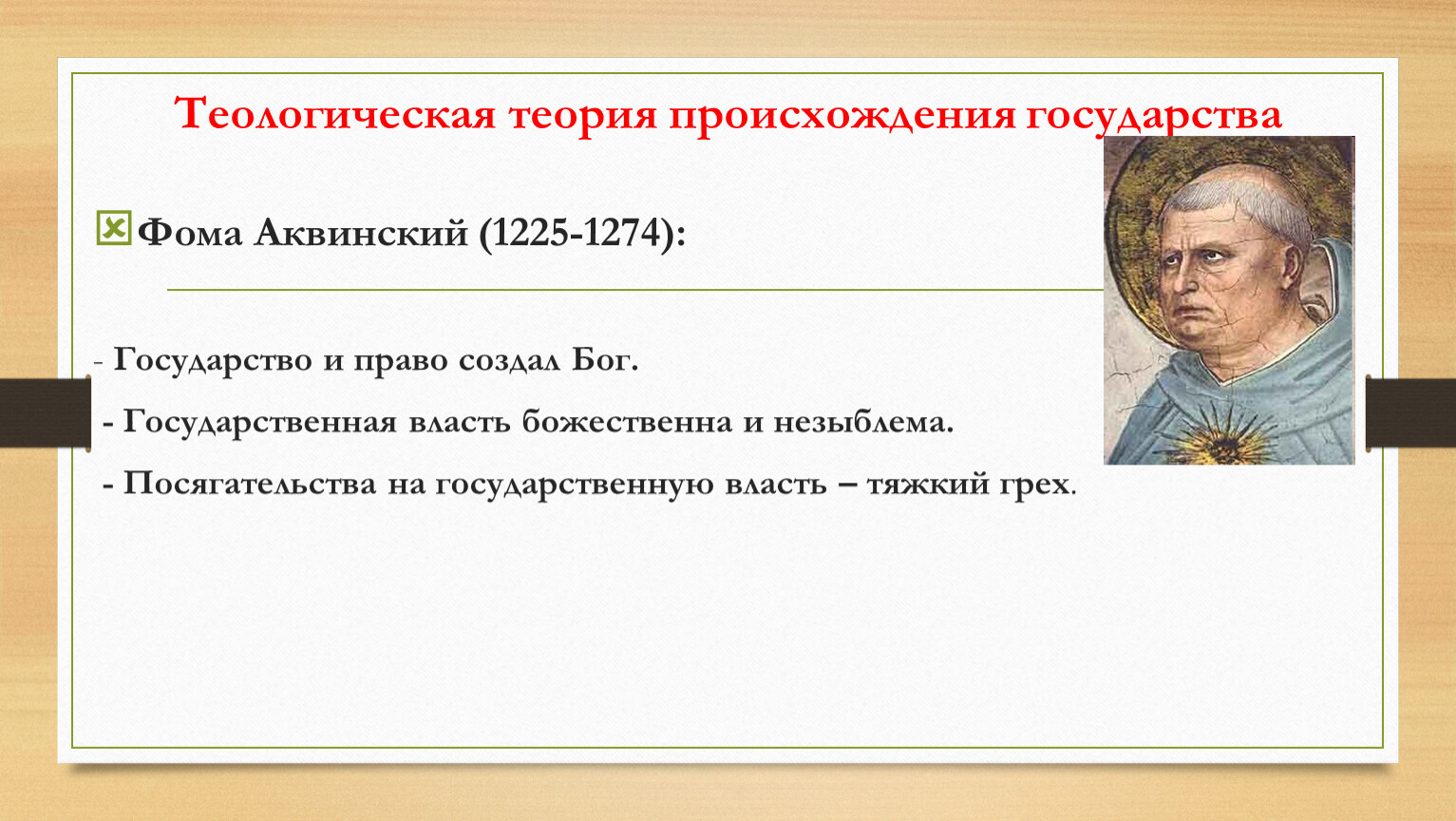 Теологическая теория происхождения государства

Фома Аквинский (1225-1274):

- Государство и право создал Бог.

- Государственная власть божественна и незыблема.

- Посягательства на государственную власть – тяжкий грех.